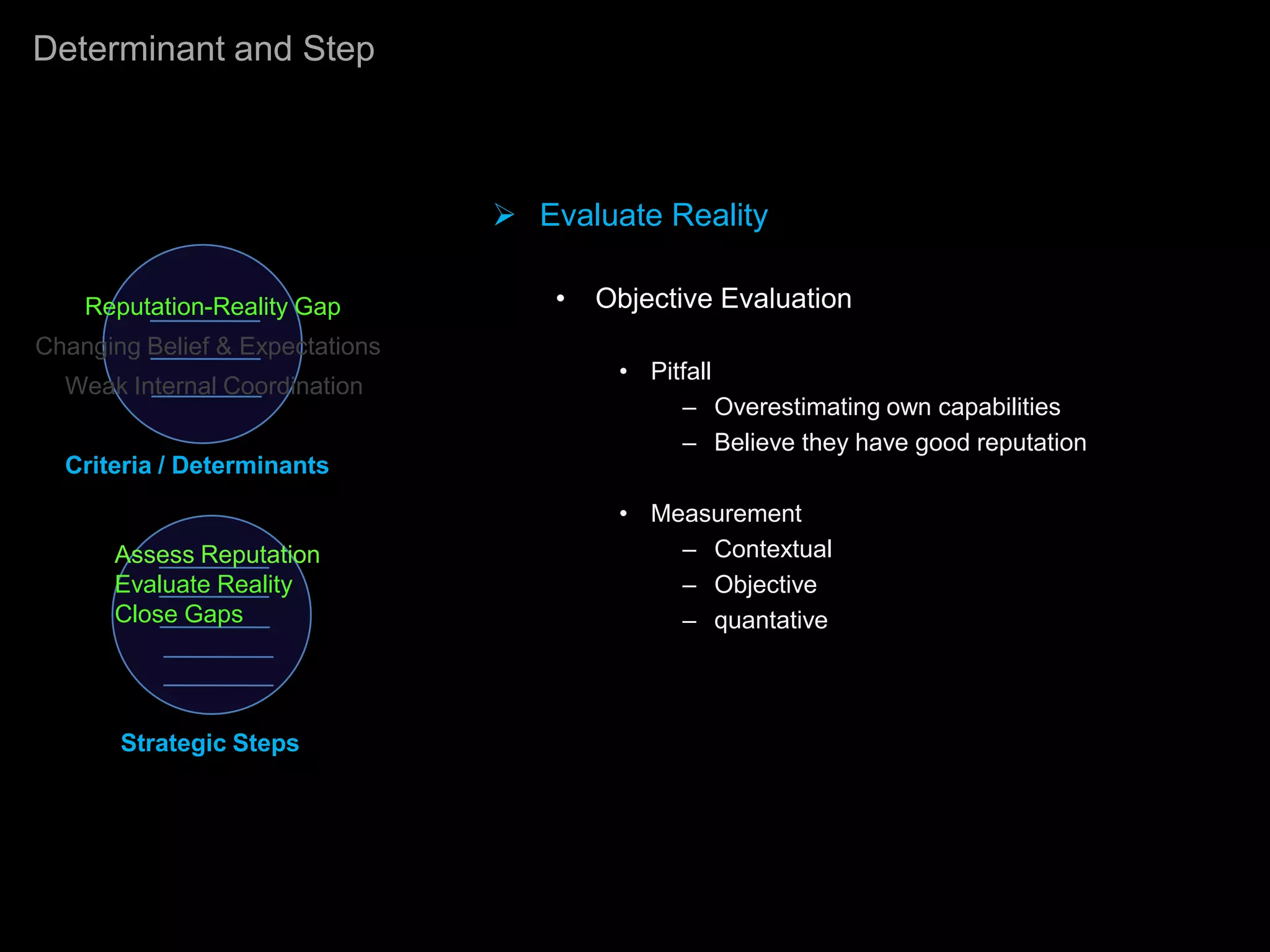 Determinant and Step

Reputation-Reality Gap
Changing Belief & Expectations
Weak Internal Coordination

Criteria / Determinants

Assess Reputation
Evaluate Reality
Close Gaps

Strategic Steps

➢ Evaluate Reality

• Objective Evaluation

• Pitfall
– Overestimating own capabilities
– Believe they have good reputation

• Measurement
– Contextual
– Objective
– quantative